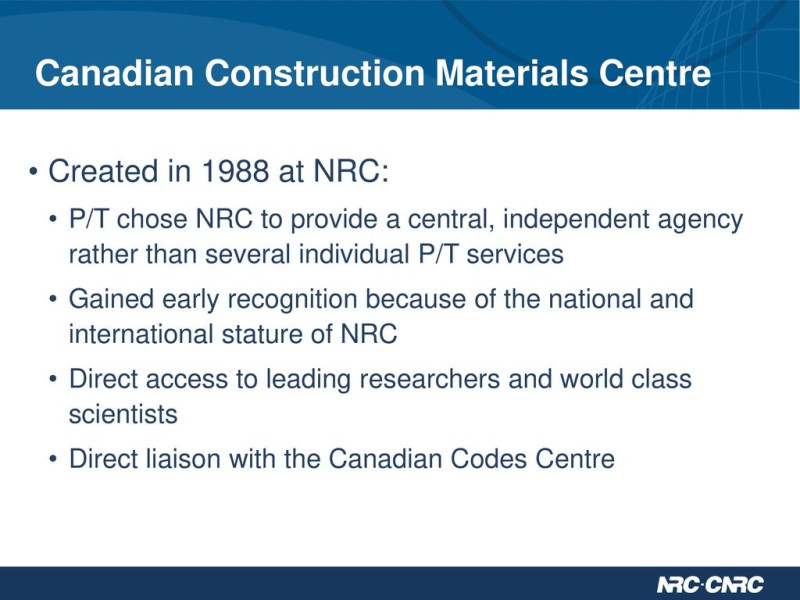 Canadian Construction Materials Centre

• Created in 1988 at NRC:
  • P/T chose NRC to provide a central, independent agency rather than several individual P/T services
  • Gained early recognition because of the national and international stature of NRC
  • Direct access to leading researchers and world class scientists
  • Direct liaison with the Canadian Codes Centre

NRC·CNRC